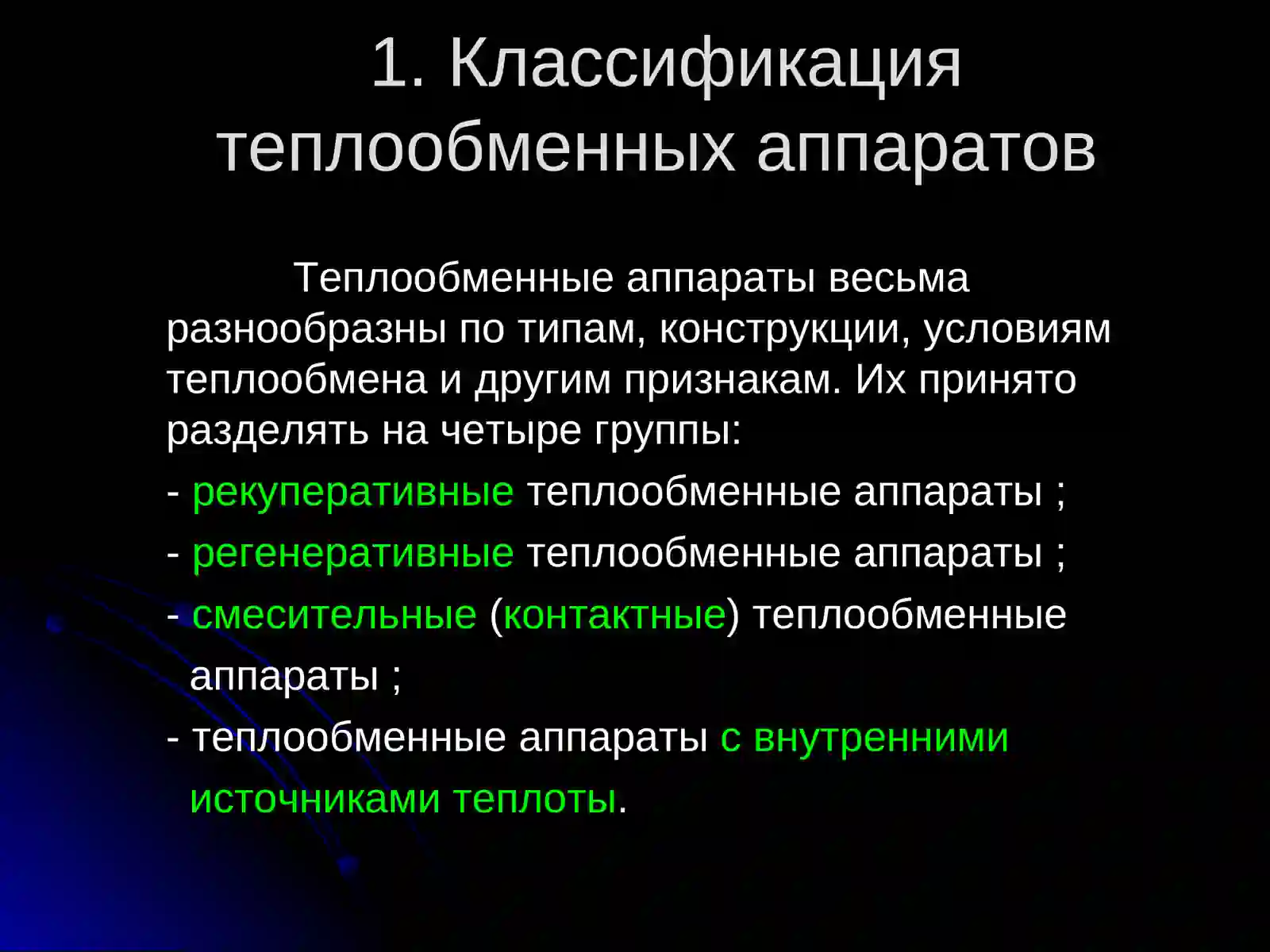 1. Классификация теплообменных аппаратов

Теплообменные аппараты весьма разнообразны по типам, конструкции, условиям теплообмена и другим признакам. Их принято разделять на четыре группы:

- рекуперативные теплообменные аппараты ;

- регенеративные теплообменные аппараты ;

- смесительные (контактные) теплообменные аппараты ;

- теплообменные аппараты с внутренними источниками теплоты.